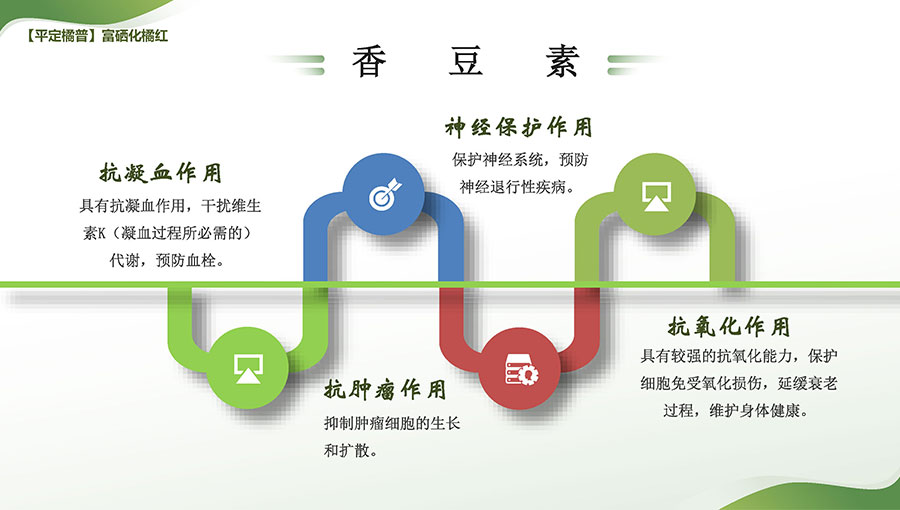 【平定橘普】富硒化橘红

香 豆 素

抗凝血作用

具有抗凝血作用，干扰维生素K（凝血过程所必需的）代谢，预防血栓。

神经保护作用

保护神经系统，预防神经退行性疾病。

抗肿瘤作用

抑制肿瘤细胞的生长和扩散。

抗氧化作用

具有较强的抗氧化能力，保护细胞免受氧化损伤，延缓衰老过程，维护身体健康。